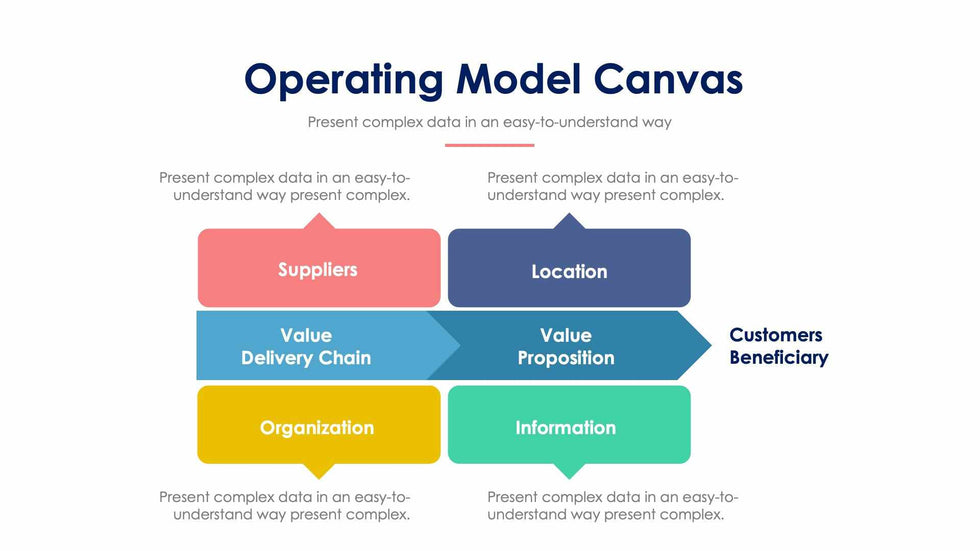 Operating Model Canvas

Present complex data in an easy-to-understand way

Present complex data in an easy-to-understand way present complex.

Present complex data in an easy-to-understand way present complex.

Suppliers

Location

Value Delivery Chain

Value Proposition

Customers Beneficiary

Organization

Information

Present complex data in an easy-to-understand way present complex.

Present complex data in an easy-to-understand way present complex.